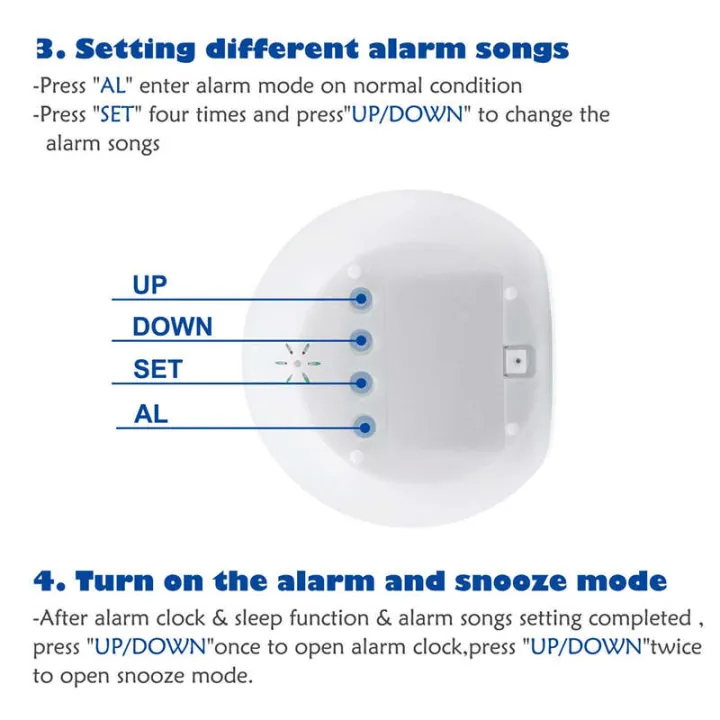 3. Setting different alarm songs

-Press "AL" enter alarm mode on normal condition
-Press "SET" four times and press"UP/DOWN" to change the alarm songs

UP
DOWN
SET
AL

4. Turn on the alarm and snooze mode

-After alarm clock & sleep function & alarm songs setting completed , press "UP/DOWN"once to open alarm clock,press "UP/DOWN"twice to open snooze mode.